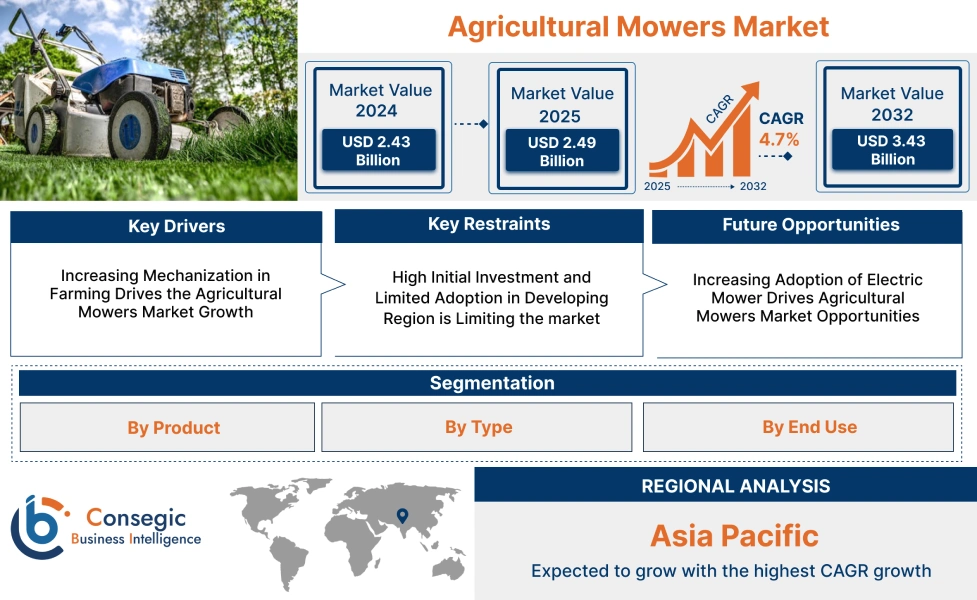 Agricultural Mowers Market

Market Value 2024
USD 2.43 Billion

Market Value 2025
USD 2.49 Billion

CAGR
2025 2032
CAGR 4.7%

Market Value 2032
USD 3.43 Billion

Key Drivers
Increasing Mechanization in Farming Drives the Agricultural Mowers Market Growth

Key Restraints
High Initial Investment and Limited Adoption in Developing Region is Limiting the market

Future Opportunities
Increasing Adoption of Electric Mower Drives Agricultural Mowers Market Opportunities

Segmentation
By Product
By Type
By End Use

Consegic
Business Intelligence

REGIONAL ANALYSIS
Asia Pacific
Expected to grow with the highest CAGR growth